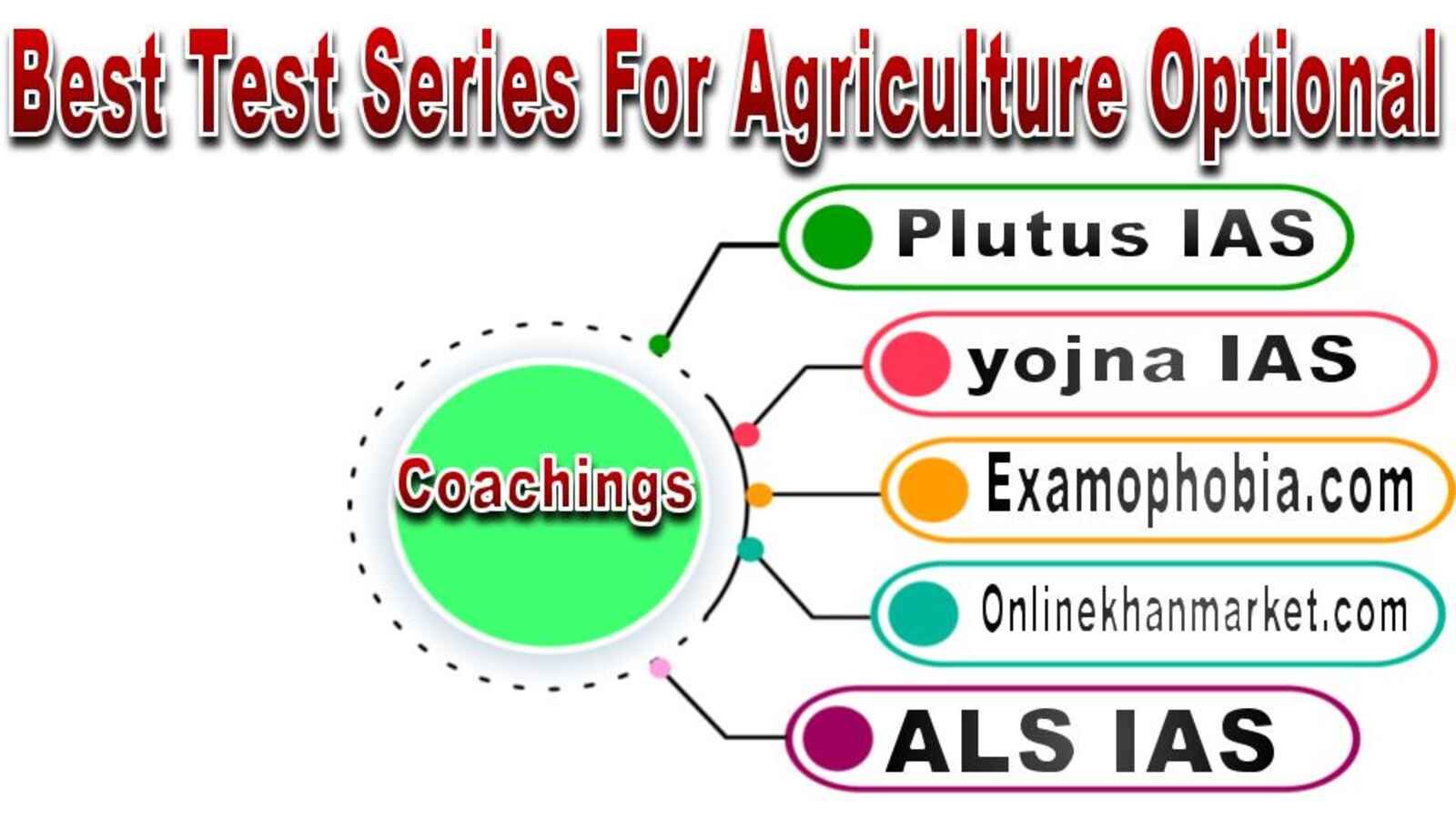 Best Test Series For Agriculture Optional

Coachings

Plutus IAS

yojna IAS

Examophobia.com

Onlinekhanmarket.com

ALS IAS